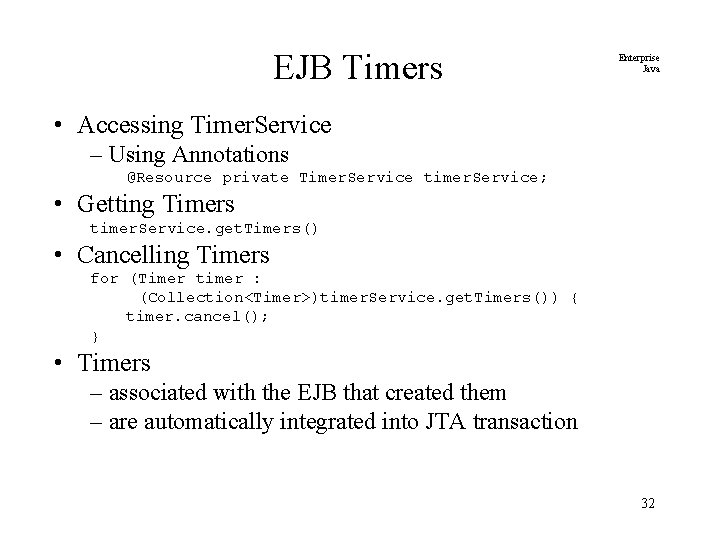 EJB Timers

Enterprise
Java

• Accessing TimerService
– Using Annotations
@Resource private TimerService timerService;

• Getting Timers
timerService.getTimers()

• Cancelling Timers
for (Timer timer :
(Collection<Timer>)timerService.getTimers()) {
timer.cancel();
}

• Timers
– associated with the EJB that created them
– are automatically integrated into JTA transaction

32